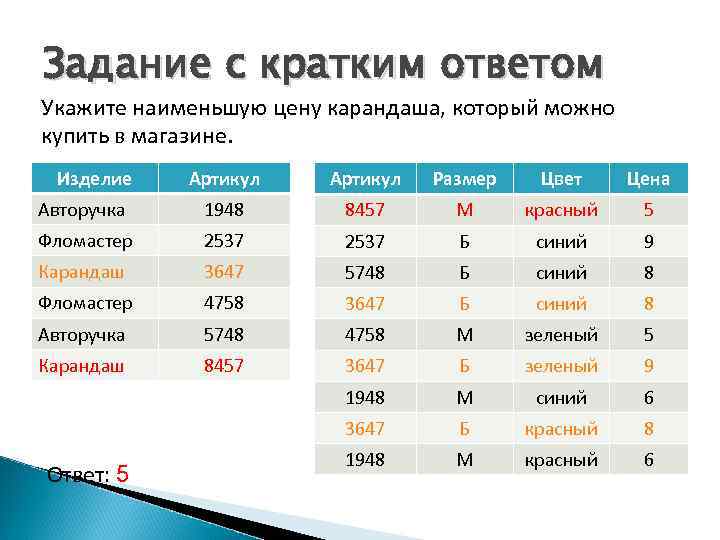 Задание с кратким ответом

Укажите наименьшую цену карандаша, который можно купить в магазине.

| Изделие | Артикул |
|---|---|
| Авторучка | 1948 |
| Фломастер | 2537 |
| Карандаш | 3647 |
| Фломастер | 4758 |
| Авторучка | 5748 |
| Карандаш | 8457 |

| Артикул | Размер | Цвет | Цена |
|---|---|---|---|
| 8457 | М | красный | 5 |
| 2537 | Б | синий | 9 |
| 5748 | Б | синий | 8 |
| 3647 | Б | синий | 8 |
| 4758 | М | зеленый | 5 |
| 3647 | Б | зеленый | 9 |
| 1948 | М | синий | 6 |
| 3647 | Б | красный | 8 |
| 1948 | М | красный | 6 |

Ответ: 5